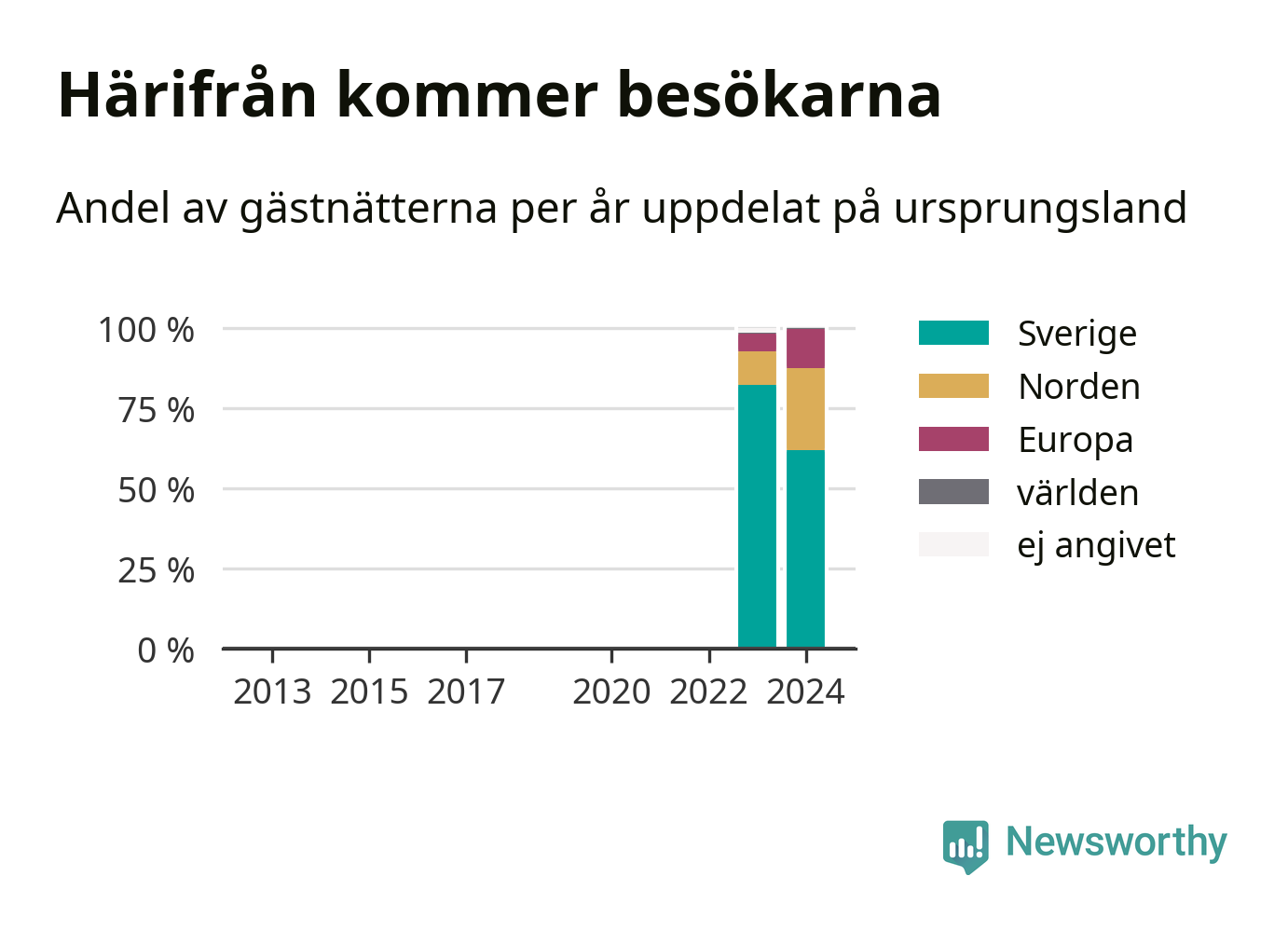 Härifrån kommer besökarna

Andel av gästnätterna per år uppdelat på ursprungsland

100 %
75 %
50 %
25 %
0 %

2013 2015 2017 2020 2022 2024

Sverige
Norden
Europa
världen
ej angivet

Newsworthy